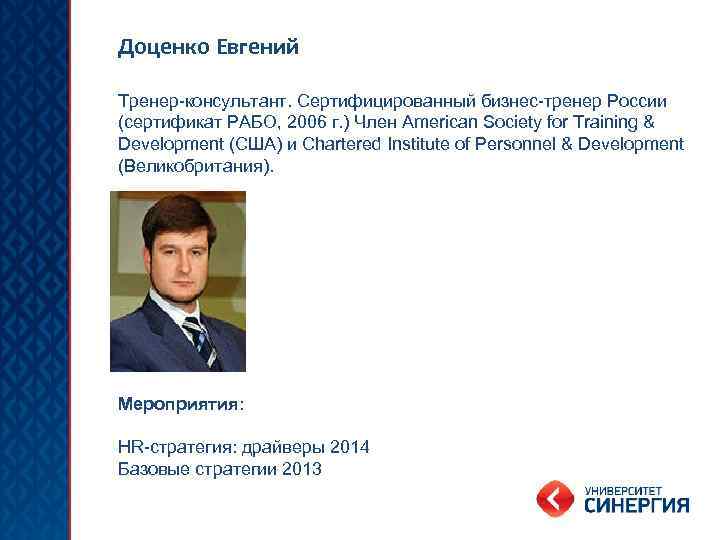 Доценко Евгений

Тренер-консультант. Сертифицированный бизнес-тренер России (сертификат РАБО, 2006 г.) Член American Society for Training & Development (США) и Chartered Institute of Personnel & Development (Великобритания).

Мероприятия:

HR-стратегия: драйверы 2014
Базовые стратегии 2013

УНИВЕРСИТЕТ
СИНЕРГИЯ